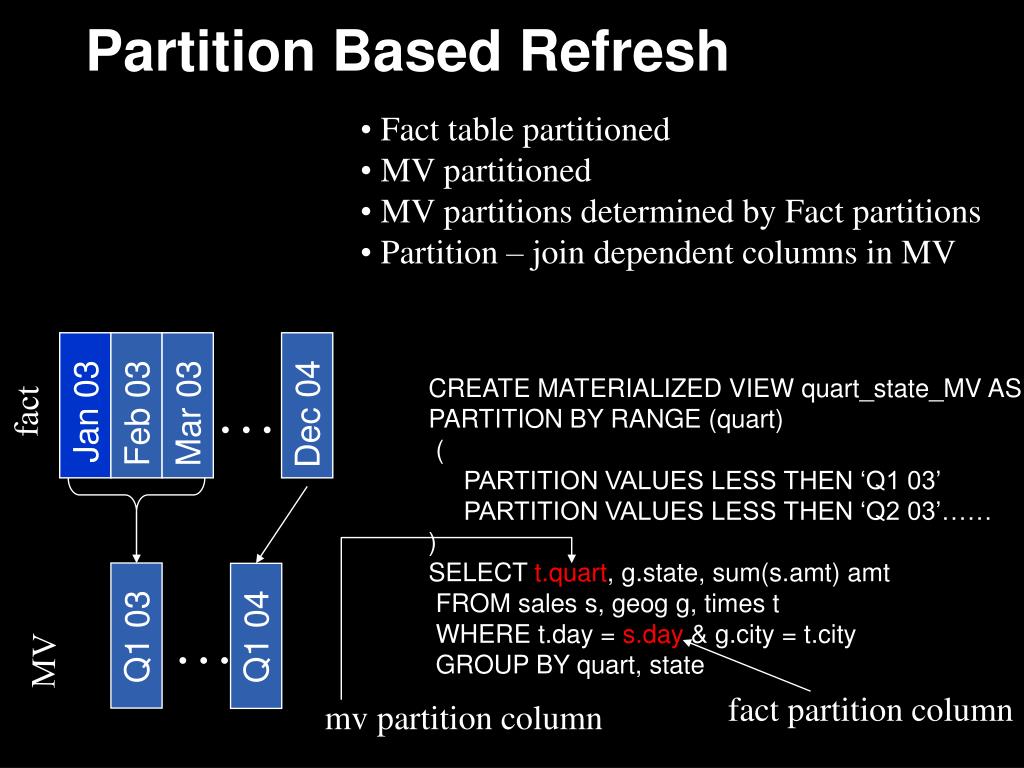 Partition Based Refresh

• Fact table partitioned
• MV partitioned
• MV partitions determined by Fact partitions
• Partition – join dependent columns in MV

fact

Jan 03
Feb 03
Mar 03
. . .
Dec 04

MV

Q1 03
. . .
Q1 04

CREATE MATERIALIZED VIEW quart_state_MV AS
PARTITION BY RANGE (quart)
(
PARTITION VALUES LESS THEN ‘Q1 03’
PARTITION VALUES LESS THEN ‘Q2 03’……
)
SELECT t.quart, g.state, sum(s.amt) amt
FROM sales s, geog g, times t
WHERE t.day = s.day & g.city = t.city
GROUP BY quart, state

mv partition column

fact partition column